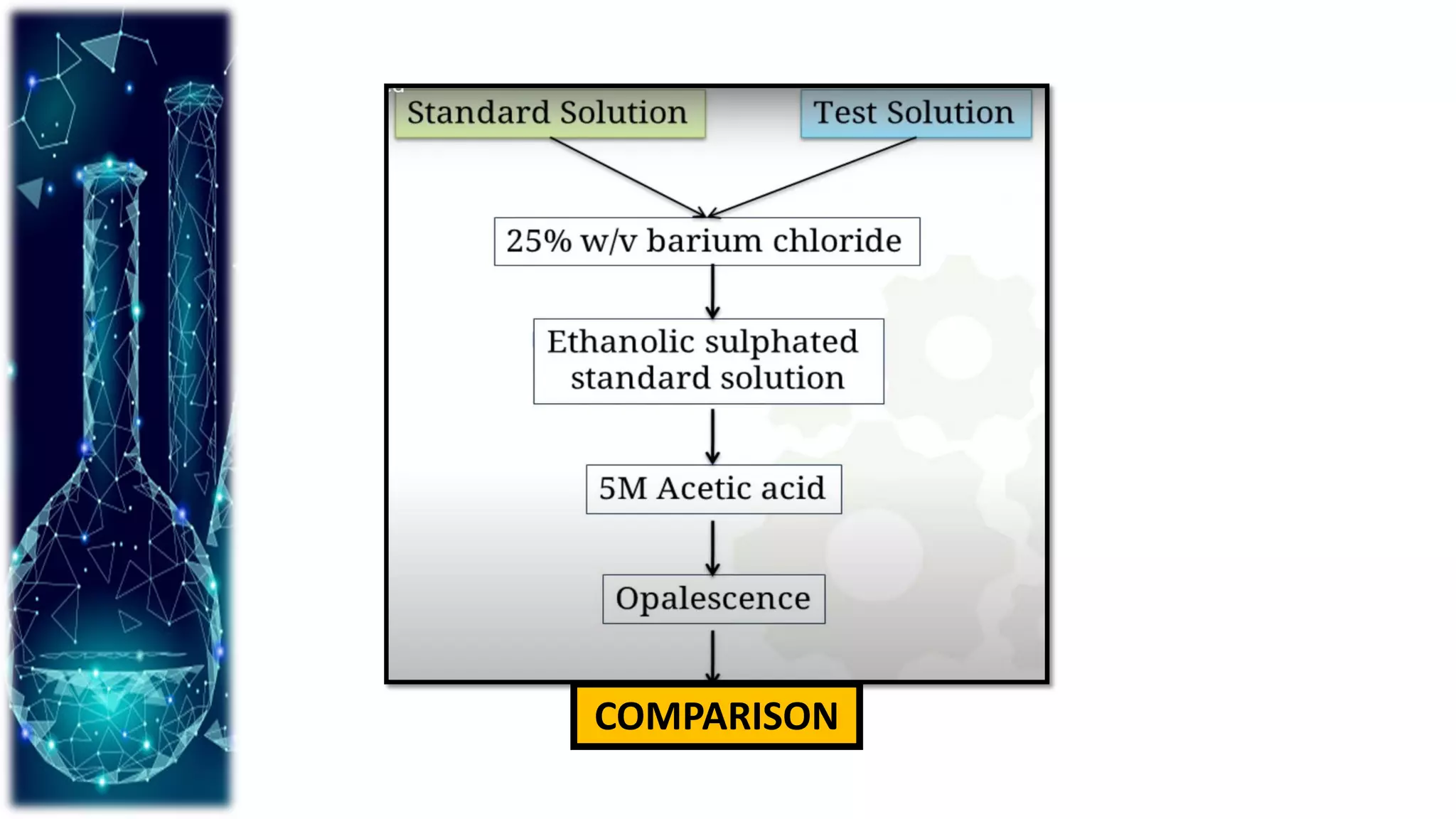 Standard Solution

Test Solution

25% w/v barium chloride

Ethanolic sulphated standard solution

5M Acetic acid

Opalescence

COMPARISON